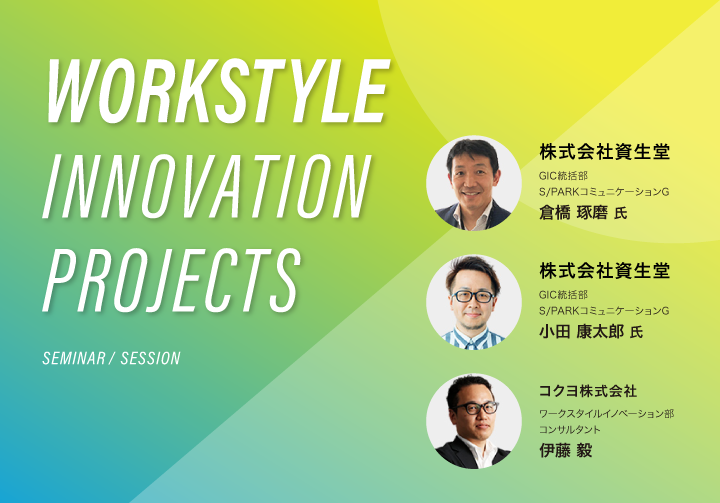 WORKSTYLE
INNOVATION
PROJECTS

SEMINAR / SESSION

株式会社資生堂
GIC統括部
S/PARKコミュニケーションG
倉橋 琢磨 氏

株式会社資生堂
GIC統括部
S/PARKコミュニケーションG
小田 康太郎 氏

コクヨ株式会社
ワークスタイルイノベーション部
コンサルタント
伊藤 毅